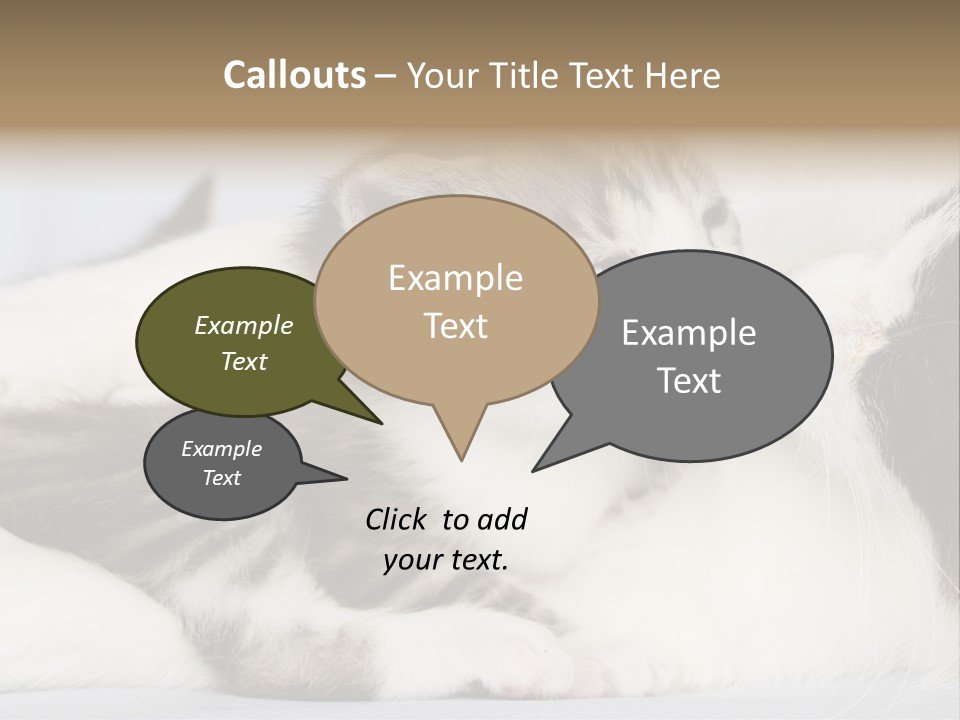 Callouts – Your Title Text Here

Example Text

Example Text

Example Text

Example Text

Click to add your text.